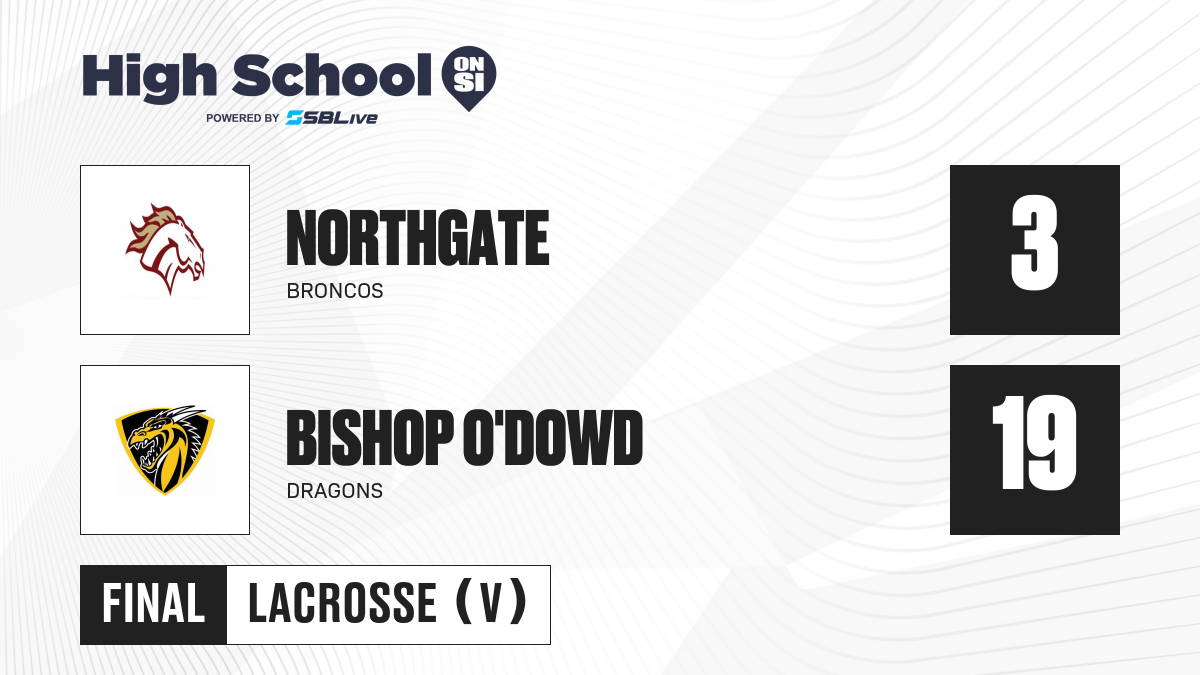 High School ON SI
POWERED BY SBLive

NORTHGATE
BRONCOS

3

BISHOP O'DOWD
DRAGONS

19

FINAL LACROSSE (V)